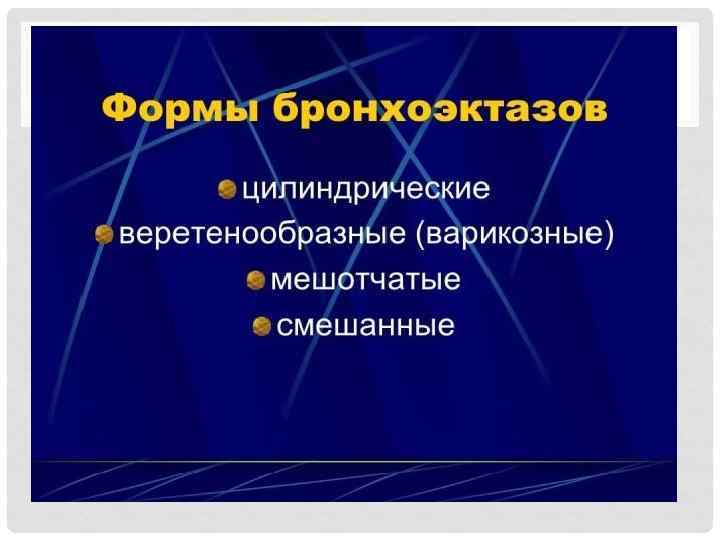 Формы бронхоэктазов

цилиндрические
веретенообразные (варикозные)
мешотчатые
смешанные